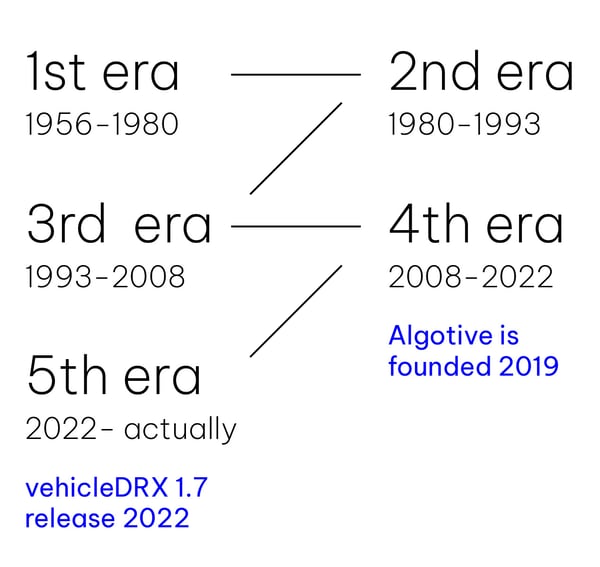 1st era
1956-1980

2nd era
1980-1993

3rd era
1993-2008

4th era
2008-2022

Algotive is founded 2019

5th era
2022- actually

vehicleDRX 1.7 release 2022